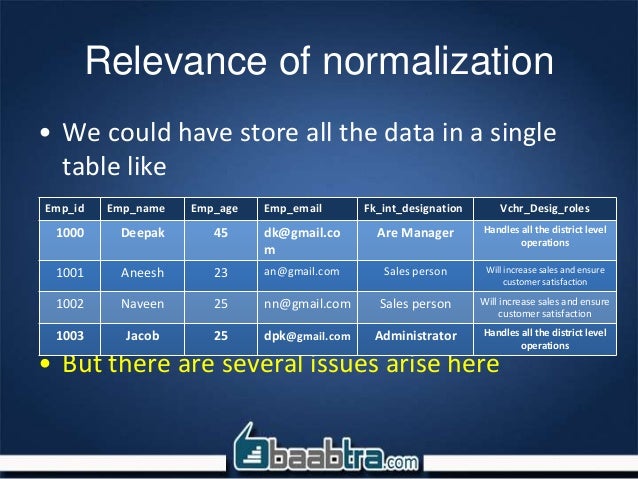 Relevance of normalization

• We could have store all the data in a single table like

| Emp_id | Emp_name | Emp_age | Emp_email | Fk_int_designation | Vchr_Desig_roles |
|---|---|---|---|---|---|
| 1000 | Deepak | 45 | dk@gmail.com | Are Manager | Handles all the district level operations |
| 1001 | Aneesh | 23 | an@gmail.com | Sales person | Will increase sales and ensure customer satisfaction |
| 1002 | Naveen | 25 | nn@gmail.com | Sales person | Will increase sales and ensure customer satisfaction |
| 1003 | Jacob | 25 | dpk@gmail.com | Administrator | Handles all the district level operations |

• But there are several issues arise here

baabtra.com